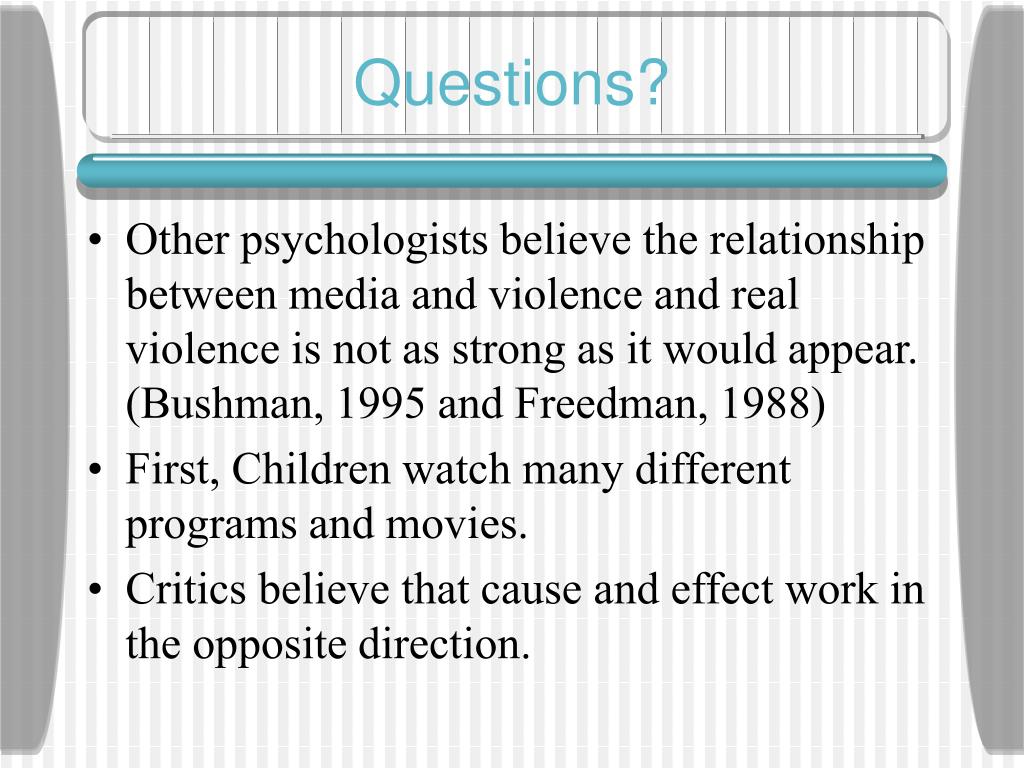 Questions?

• Other psychologists believe the relationship between media and violence and real violence is not as strong as it would appear. (Bushman, 1995 and Freedman, 1988)
• First, Children watch many different programs and movies.
• Critics believe that cause and effect work in the opposite direction.